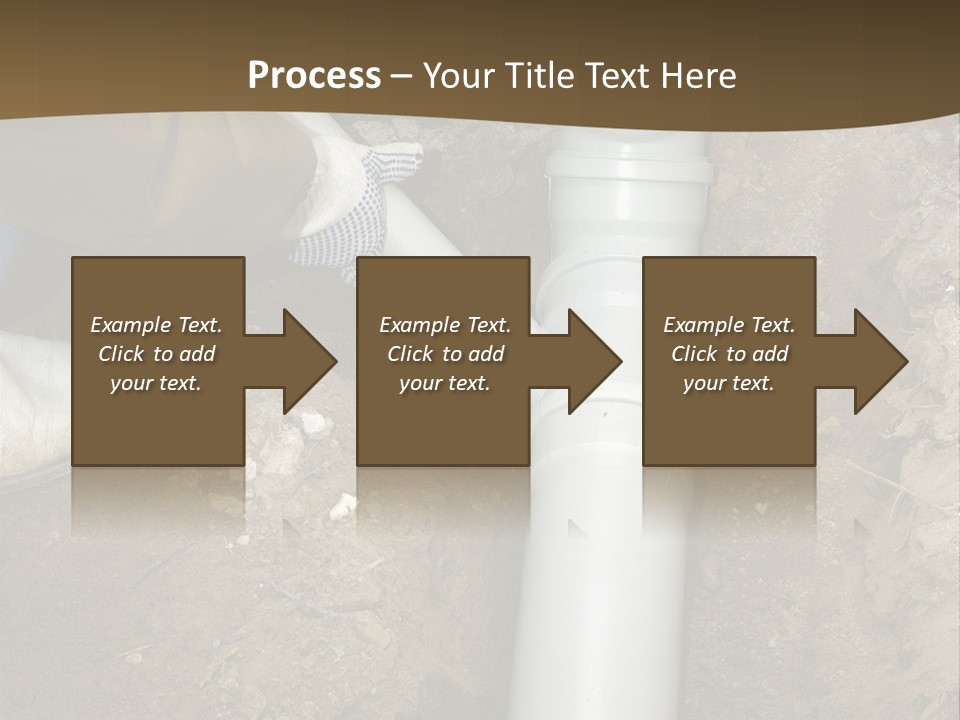 Process – Your Title Text Here

Example Text. Click to add your text.

Example Text. Click to add your text.

Example Text. Click to add your text.